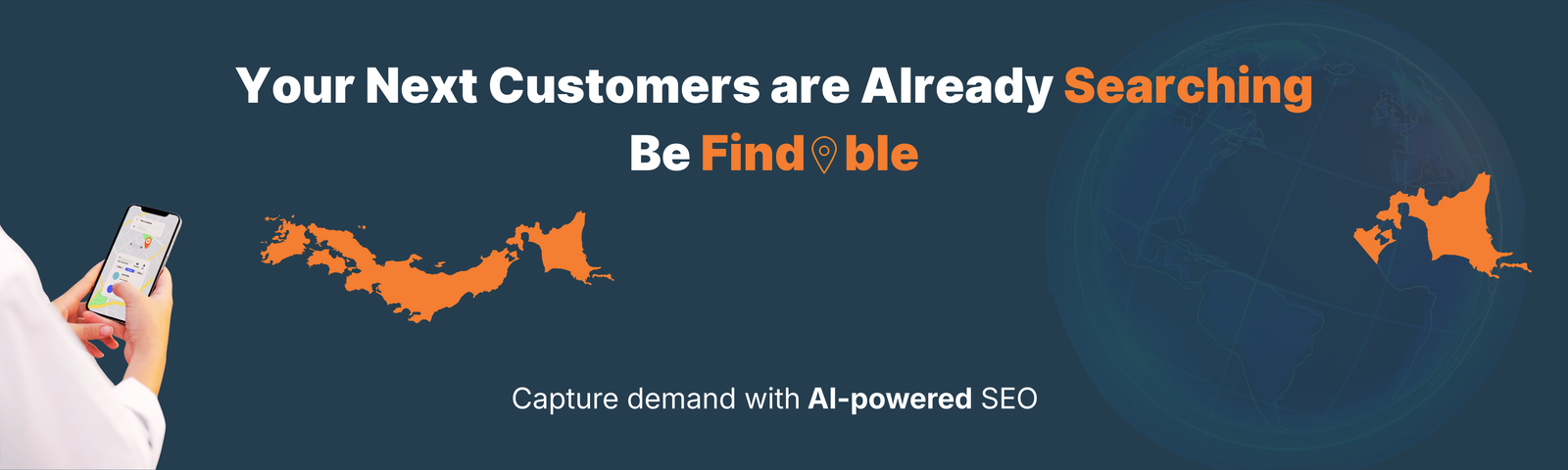 Your Next Customers are Already Searching

Be Find ble

Capture demand with AI-powered SEO